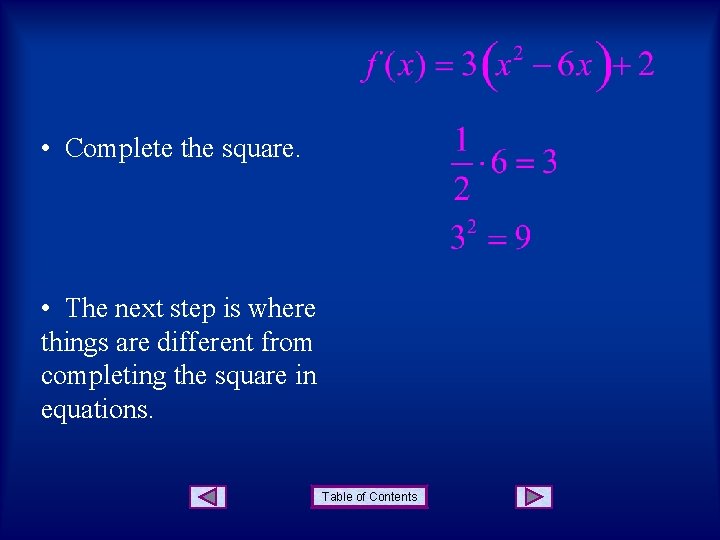 $f(x) = 3\left(x^2 - 6x\right) + 2$

• Complete the square.

$\frac{1}{2} \cdot 6 = 3$

$3^2 = 9$

• The next step is where things are different from completing the square in equations.

Table of Contents